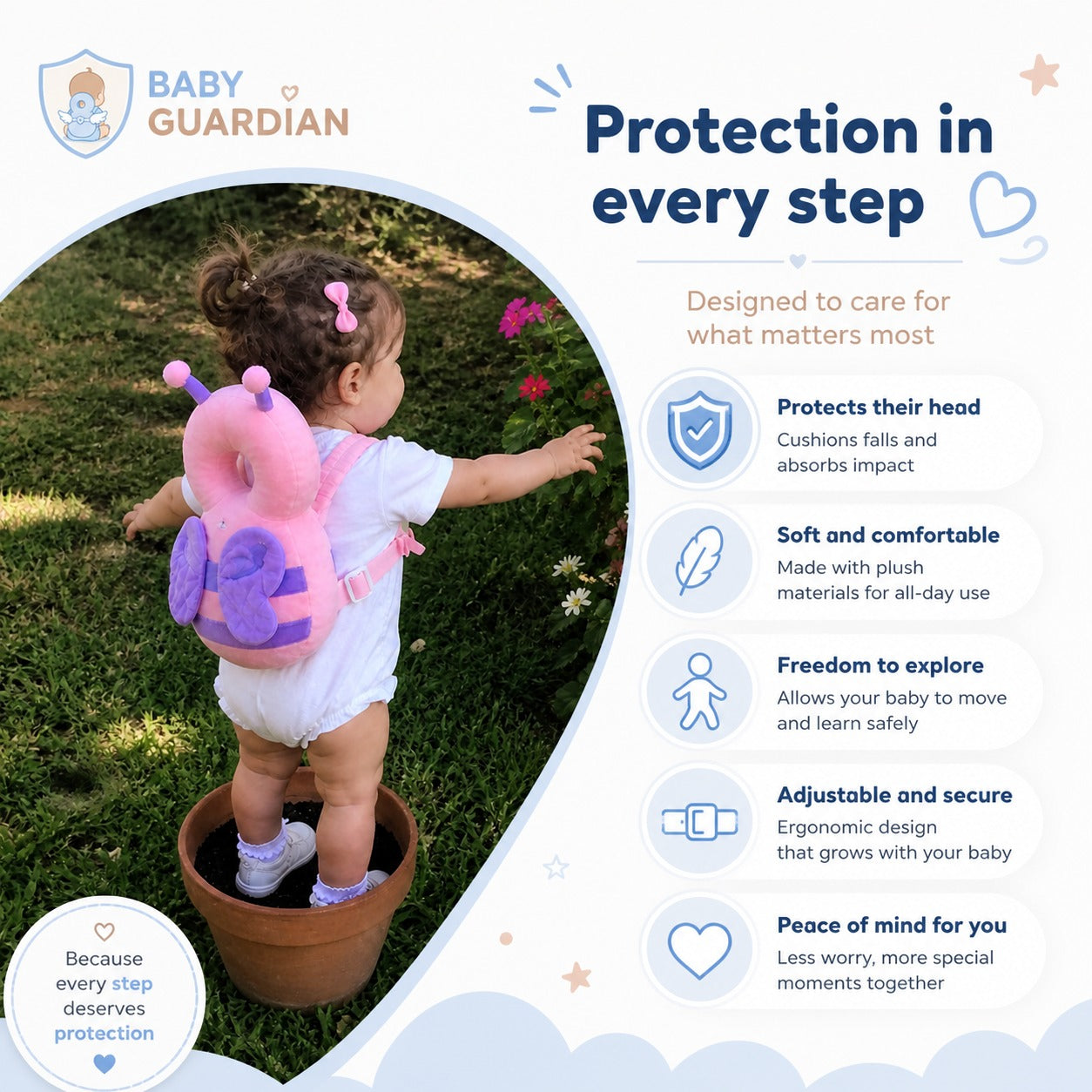 BABY GUARDIAN

Protection in every step

Designed to care for what matters most

Protects their head
Cushions falls and absorbs impact

Soft and comfortable
Made with plush materials for all-day use

Freedom to explore
Allows your baby to move and learn safely

Adjustable and secure
Ergonomic design that grows with your baby

Peace of mind for you
Less worry, more special moments together

Because every step deserves protection